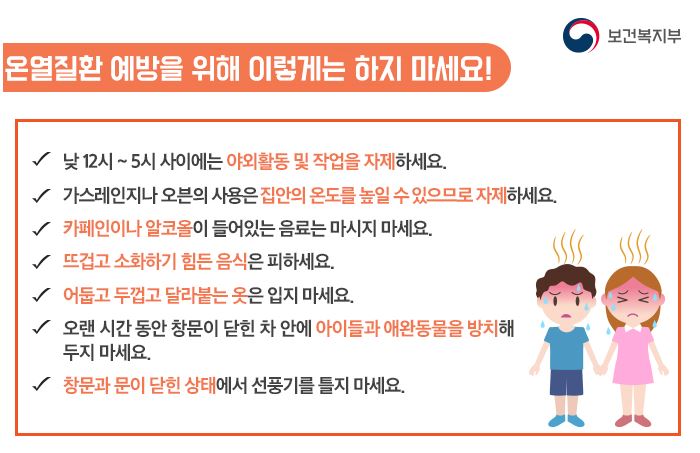 보건복지부

온열질환 예방을 위해 이렇게는 하지 마세요!

✓ 낮 12시 ~ 5시 사이에는 야외활동 및 작업을 자제하세요.

✓ 가스레인지나 오븐의 사용은 집안의 온도를 높일 수 있으므로 자제하세요.

✓ 카페인이나 알코올이 들어있는 음료는 마시지 마세요.

✓ 뜨겁고 소화하기 힘든 음식은 피하세요.

✓ 어둡고 두껍고 달라붙는 옷은 입지 마세요.

✓ 오랜 시간 동안 창문이 닫힌 차 안에 아이들과 애완동물을 방치해 두지 마세요.

✓ 창문과 문이 닫힌 상태에서 선풍기를 틀지 마세요.